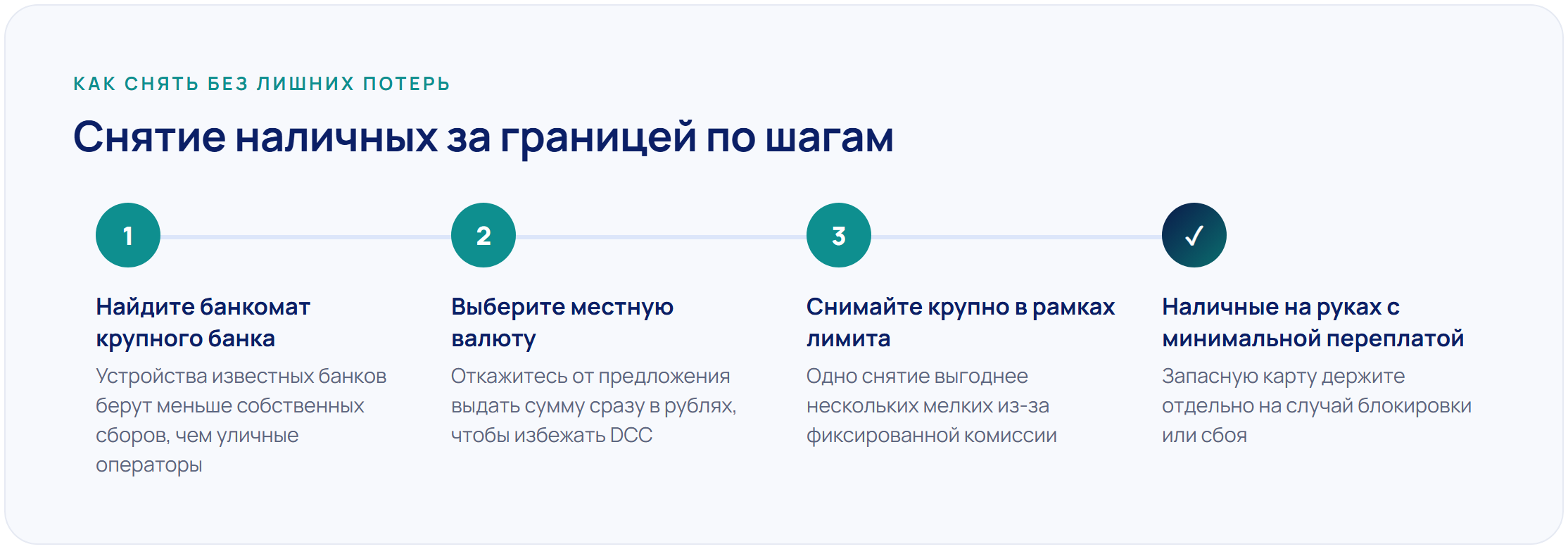 КАК СНЯТЬ БЕЗ ЛИШНИХ ПОТЕРЬ

Снятие наличных за границей по шагам

1

Найдите банкомат крупного банка

Устройства известных банков берут меньше собственных сборов, чем уличные операторы

2

Выберите местную валюту

Откажитесь от предложения выдать сумму сразу в рублях, чтобы избежать DCC

3

Снимайте крупно в рамках лимита

Одно снятие выгоднее нескольких мелких из-за фиксированной комиссии

✓

Наличные на руках с минимальной переплатой

Запасную карту держите отдельно на случай блокировки или сбоя